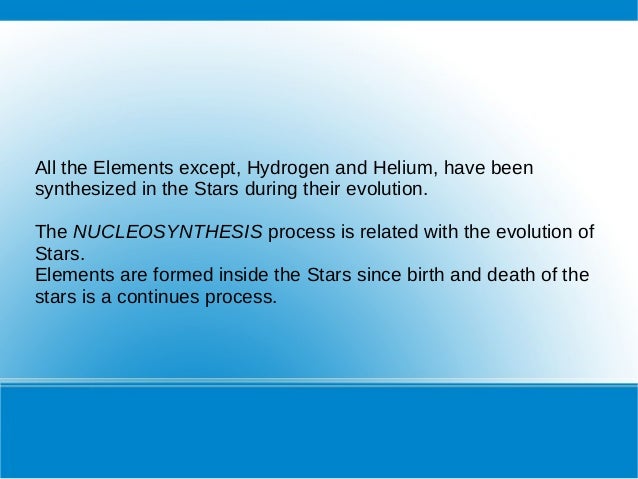 All the Elements except, Hydrogen and Helium, have been synthesized in the Stars during their evolution.

The NUCLEOSYNTHESIS process is related with the evolution of Stars.
Elements are formed inside the Stars since birth and death of the stars is a continues process.